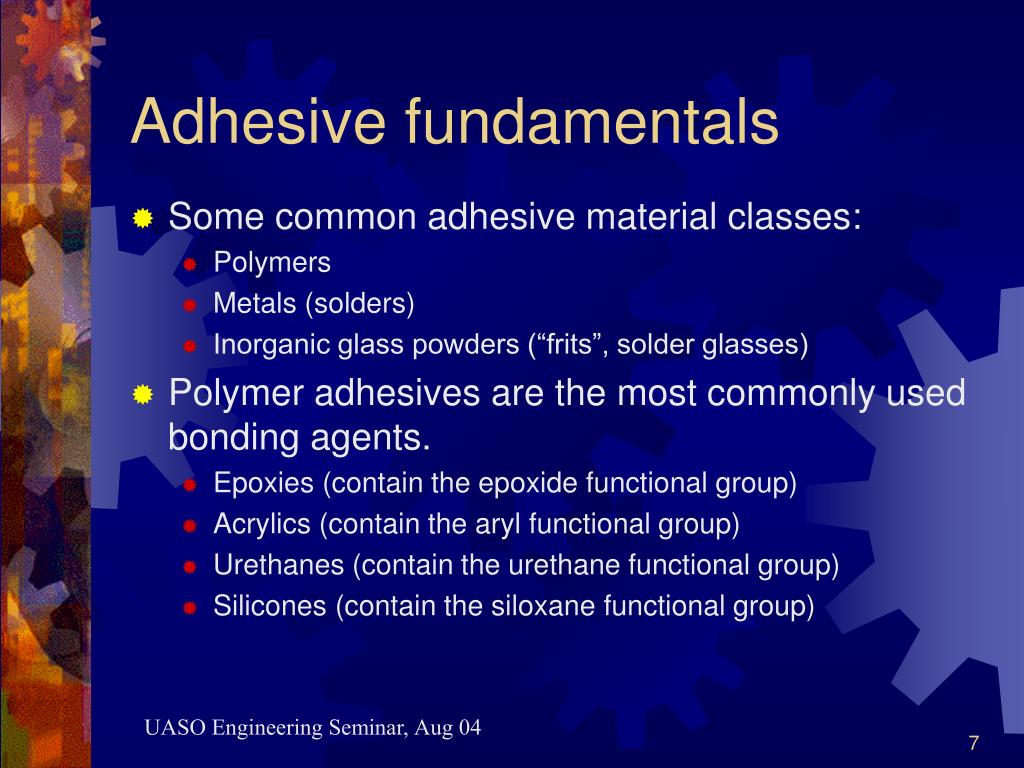 Adhesive fundamentals

Some common adhesive material classes:
Polymers
Metals (solders)
Inorganic glass powders (“frits”, solder glasses)

Polymer adhesives are the most commonly used bonding agents.
Epoxies (contain the epoxide functional group)
Acrylics (contain the aryl functional group)
Urethanes (contain the urethane functional group)
Silicones (contain the siloxane functional group)

UASO Engineering Seminar, Aug 04

7